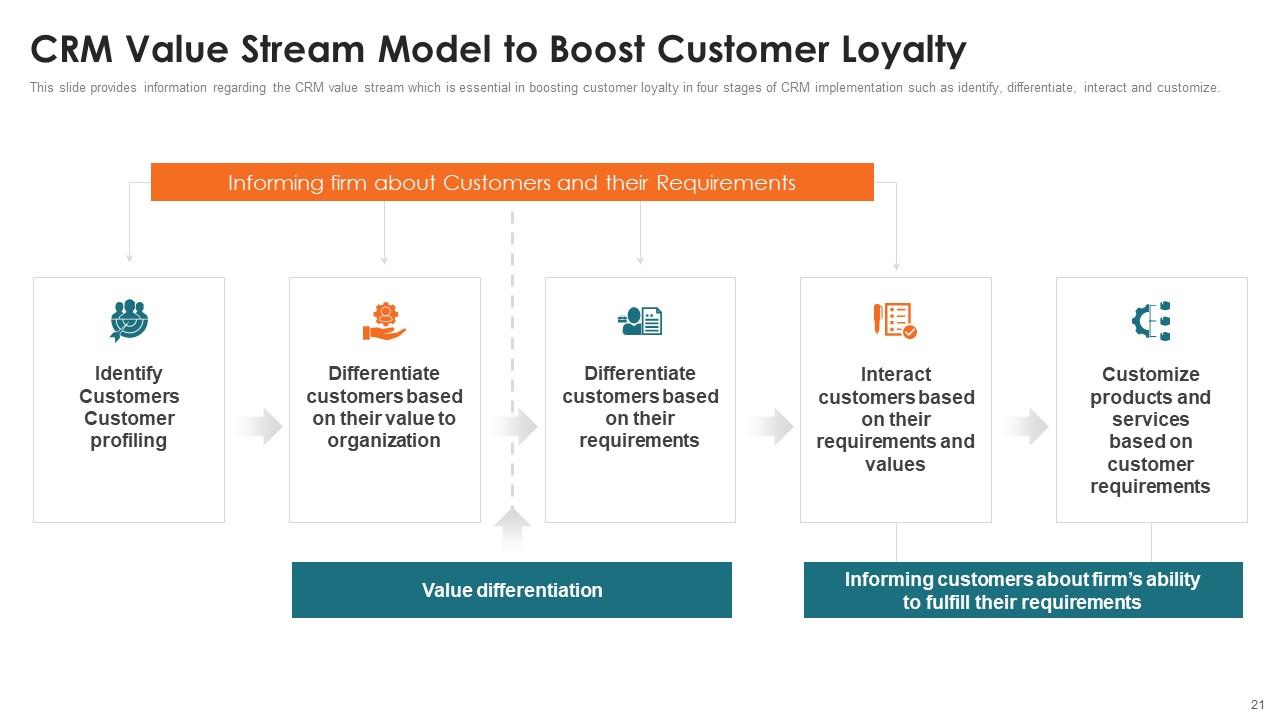 CRM Value Stream Model to Boost Customer Loyalty

This slide provides information regarding the CRM value stream which is essential in boosting customer loyalty in four stages of CRM implementation such as identify, differentiate, interact and customize.

Informing firm about Customers and their Requirements

Identify Customers Customer profiling

Differentiate customers based on their value to organization

Differentiate customers based on their requirements

Interact customers based on their requirements and values

Customize products and services based on customer requirements

Value differentiation

Informing customers about firm's ability to fulfill their requirements

21